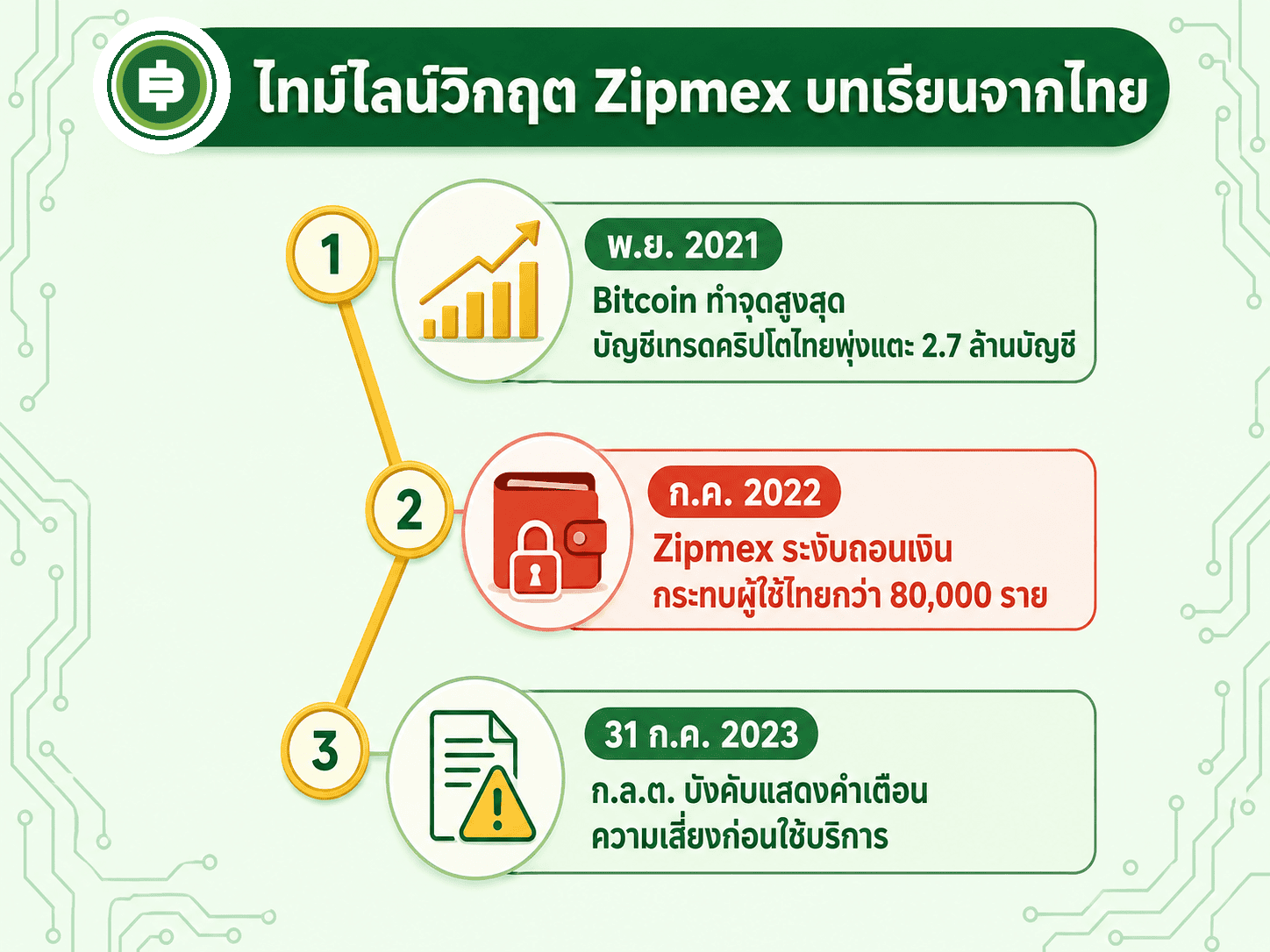 ไทม์ไลน์วิกฤต Zipmex บทเรียนจากไทย

1

พ.ย. 2021

Bitcoin ทำจุดสูงสุด
บัญชีเทรดคริปโตไทยพุ่งแตะ 2.7 ล้านบัญชี

2

ก.ค. 2022

Zipmex ระงับถอนเงิน
กระทบผู้ใช้ไทยกว่า 80,000 ราย

3

31 ก.ค. 2023

ก.ล.ต. บังคับแสดงคำเตือน
ความเสี่ยงก่อนใช้บริการ